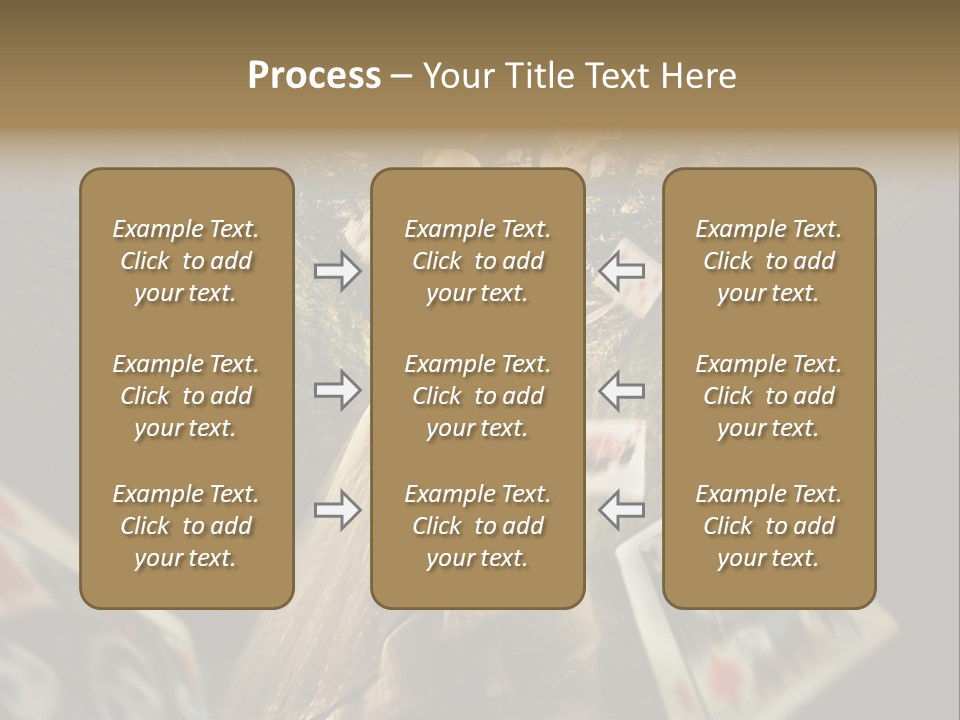 Process – Your Title Text Here

Example Text. Click to add your text.

Example Text. Click to add your text.

Example Text. Click to add your text.

Example Text. Click to add your text.

Example Text. Click to add your text.

Example Text. Click to add your text.

Example Text. Click to add your text.

Example Text. Click to add your text.

Example Text. Click to add your text.